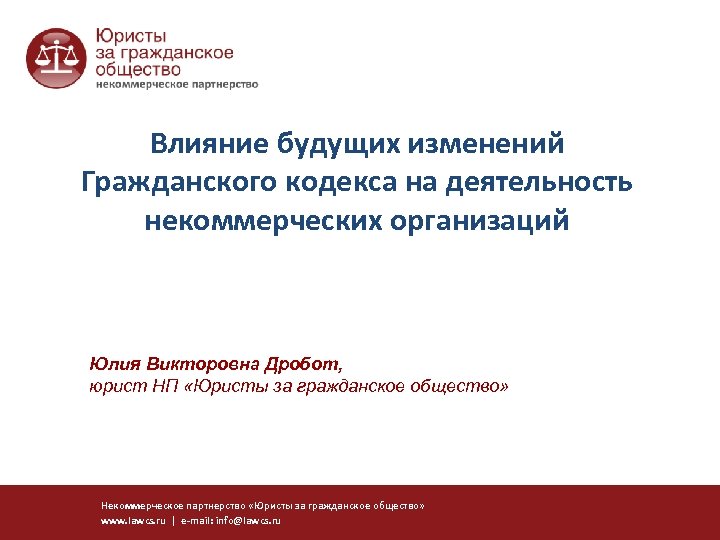 Юристы за гражданское общество
некоммерческое партнерство

Влияние будущих изменений Гражданского кодекса на деятельность некоммерческих организаций

Юлия Викторовна Дробот,
юрист НП «Юристы за гражданское общество»

Некоммерческое партнерство «Юристы за гражданское общество»
www.lawcs.ru | e-mail: info@lawcs.ru